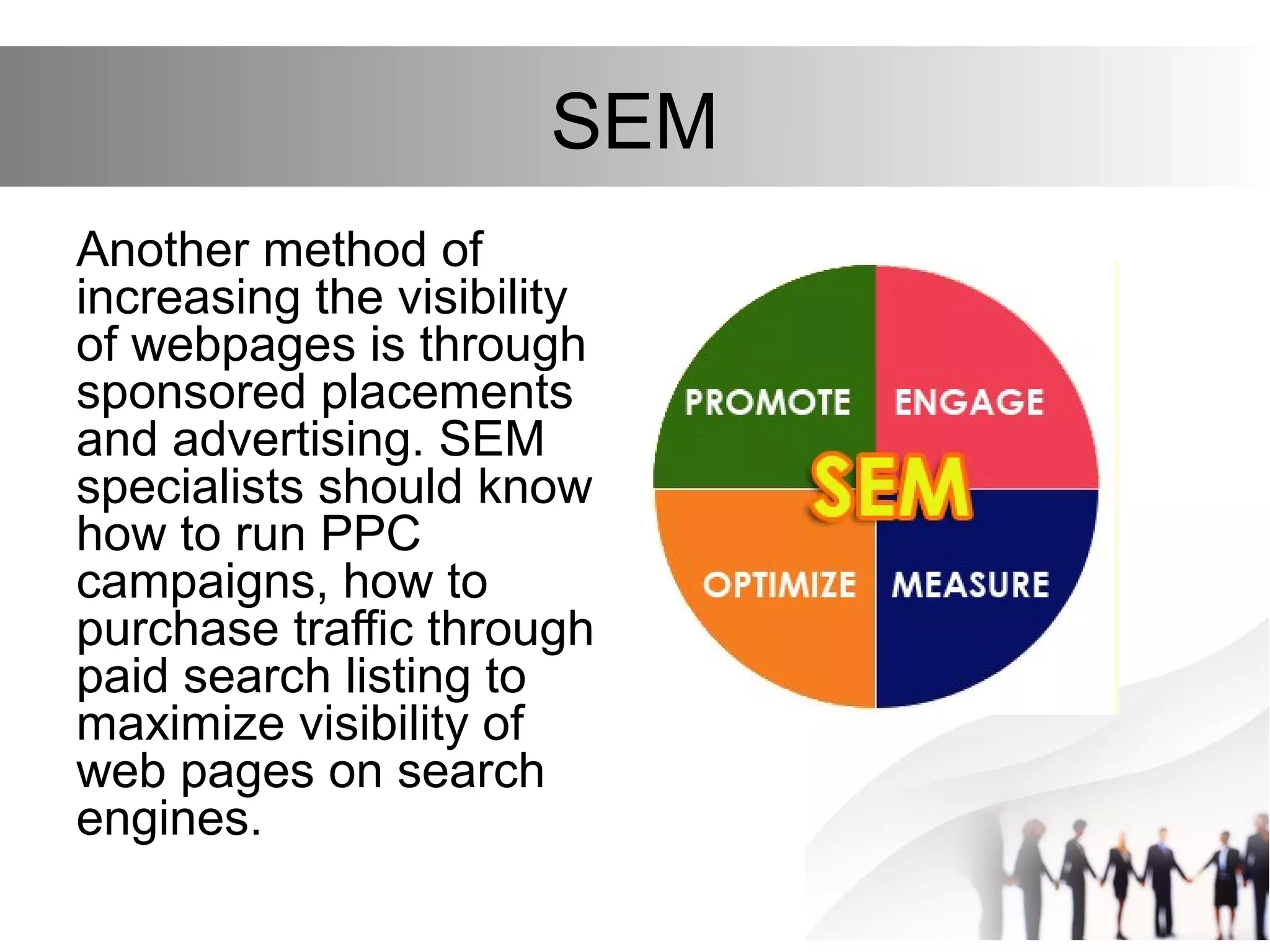 SEM

Another method of increasing the visibility of webpages is through sponsored placements and advertising. SEM specialists should know how to run PPC campaigns, how to purchase traffic through paid search listing to maximize visibility of web pages on search engines.

PROMOTE
ENGAGE
SEM
OPTIMIZE
MEASURE